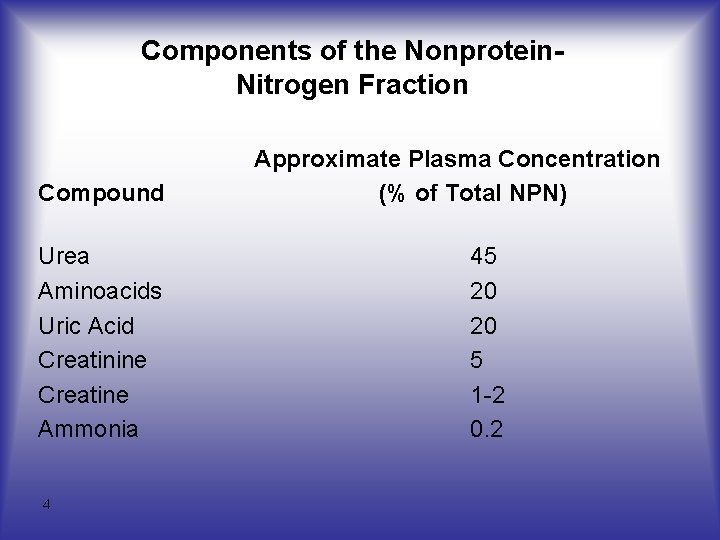 Components of the Nonprotein-Nitrogen Fraction

| Compound | Approximate Plasma Concentration (% of Total NPN) |
|---|---|
| Urea | 45 |
| Aminoacids | 20 |
| Uric Acid | 20 |
| Creatinine | 5 |
| Creatine | 1-2 |
| Ammonia | 0.2 |

4